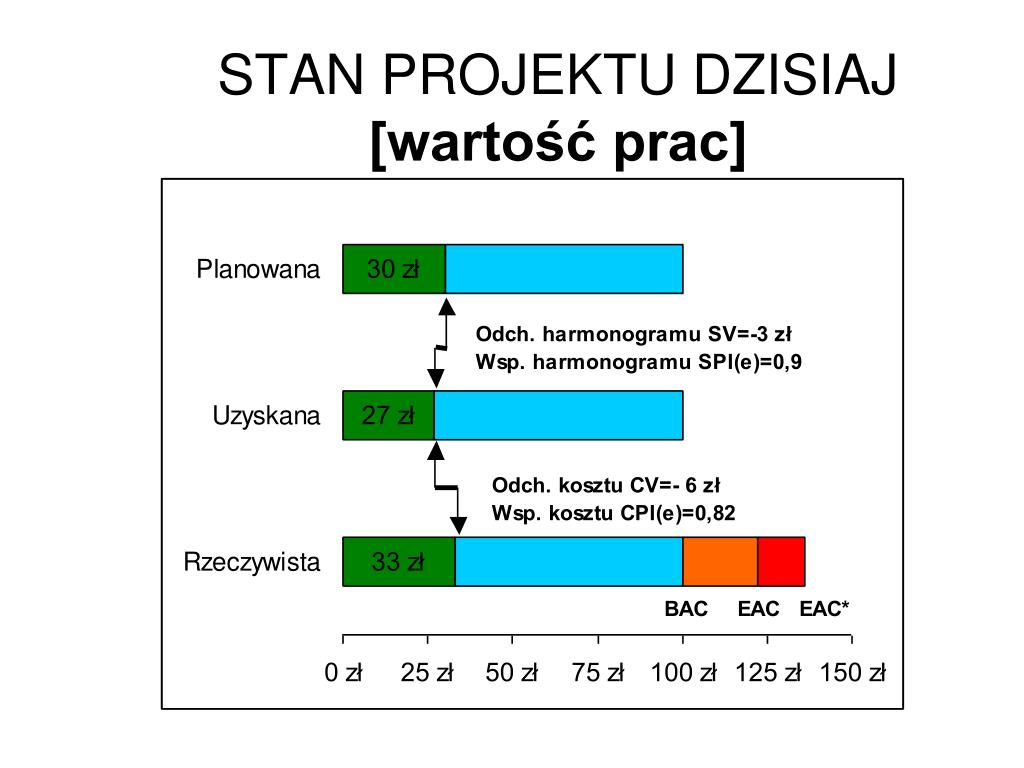 STAN PROJEKTU DZISIAJ
[wartość prac]

Planowana
30 zł

Odch. harmonogramu SV=-3 zł
Wsp. harmonogramu SPI(e)=0,9

Uzyskana
27 zł

Odch. kosztu CV=- 6 zł
Wsp. kosztu CPI(e)=0,82

Rzeczywista
33 zł

BAC EAC EAC*

0 zł 25 zł 50 zł 75 zł 100 zł 125 zł 150 zł